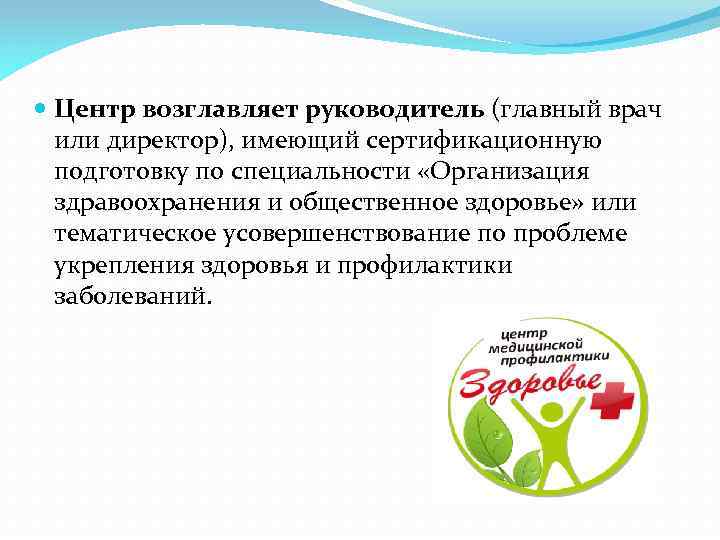 Центр возглавляет руководитель (главный врач или директор), имеющий сертификационную подготовку по специальности «Организация здравоохранения и общественное здоровье» или тематическое усовершенствование по проблеме укрепления здоровья и профилактики заболеваний.

центр медицинской профилактики
Здоровье